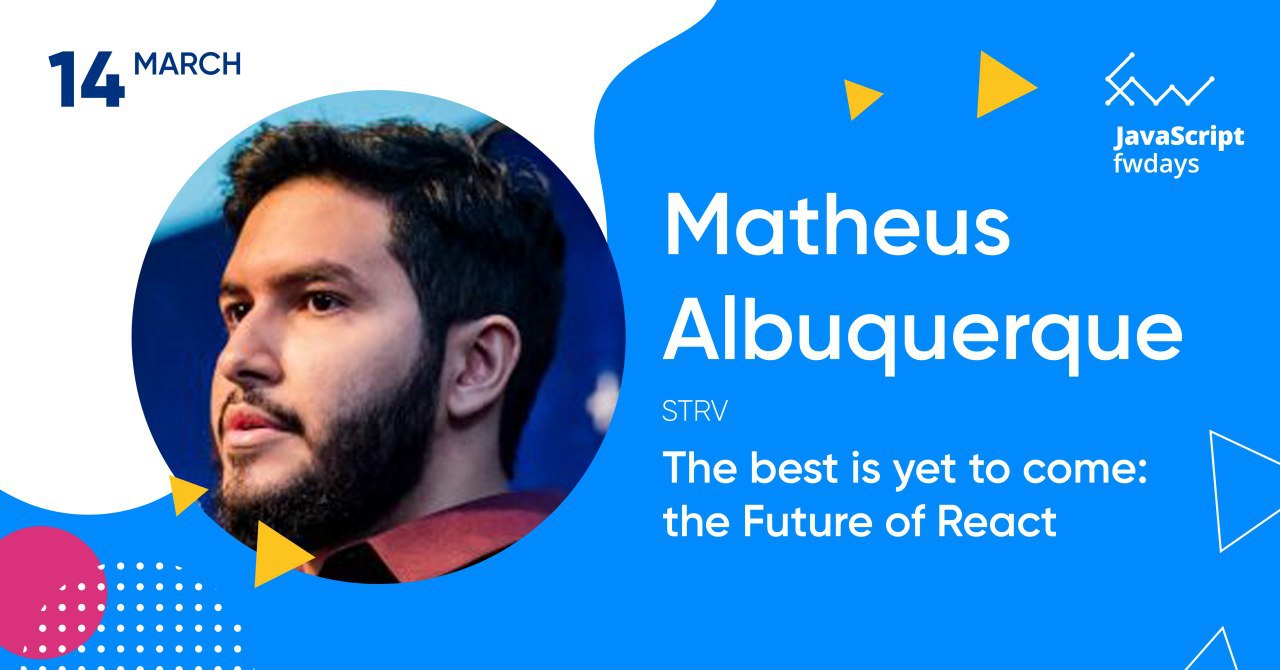 14 MARCH

JavaScript fwdays

Matheus Albuquerque

STRV

The best is yet to come: the Future of React